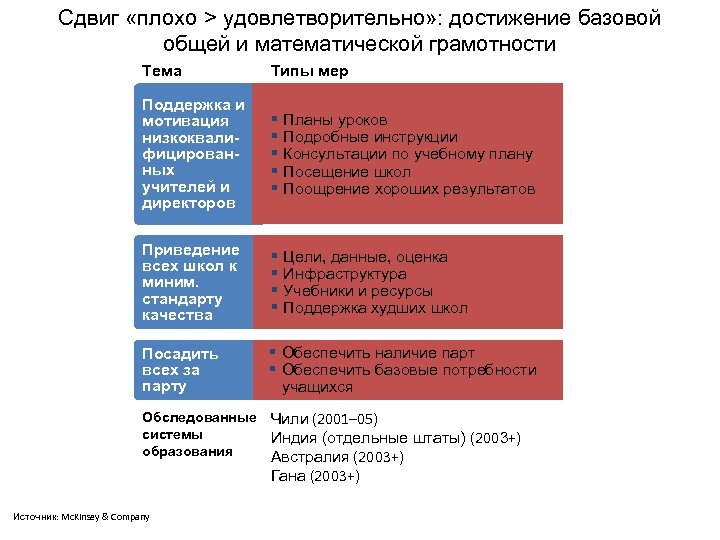 Сдвиг «плохо > удовлетворительно»: достижение базовой общей и математической грамотности

| Тема | Типы мер |
|---|---|
| Поддержка и мотивация низкоквалифицированных учителей и директоров | ▪ Планы уроков ▪ Подробные инструкции ▪ Консультации по учебному плану ▪ Посещение школ ▪ Поощрение хороших результатов |
| Приведение всех школ к миним. стандарту качества | ▪ Цели, данные, оценка ▪ Инфраструктура ▪ Учебники и ресурсы ▪ Поддержка худших школ |
| Посадить всех за парту | ▪ Обеспечить наличие парт ▪ Обеспечить базовые потребности учащихся |
| Обследованные системы образования | Чили (2001–05) Индия (отдельные штаты) (2003+) Австралия (2003+) Гана (2003+) |

Источник: McKinsey & Company